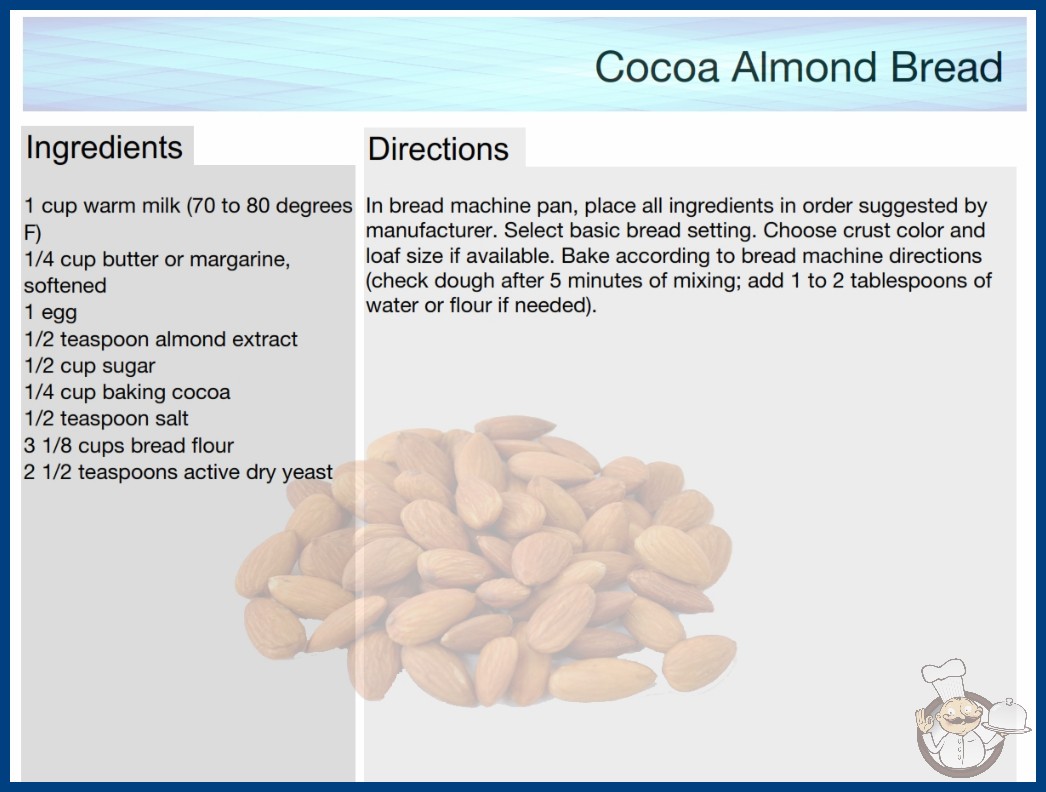 Cocoa Almond Bread

Ingredients

1 cup warm milk (70 to 80 degrees F)
1/4 cup butter or margarine, softened
1 egg
1/2 teaspoon almond extract
1/2 cup sugar
1/4 cup baking cocoa
1/2 teaspoon salt
3 1/8 cups bread flour
2 1/2 teaspoons active dry yeast

Directions

In bread machine pan, place all ingredients in order suggested by manufacturer. Select basic bread setting. Choose crust color and loaf size if available. Bake according to bread machine directions (check dough after 5 minutes of mixing; add 1 to 2 tablespoons of water or flour if needed).